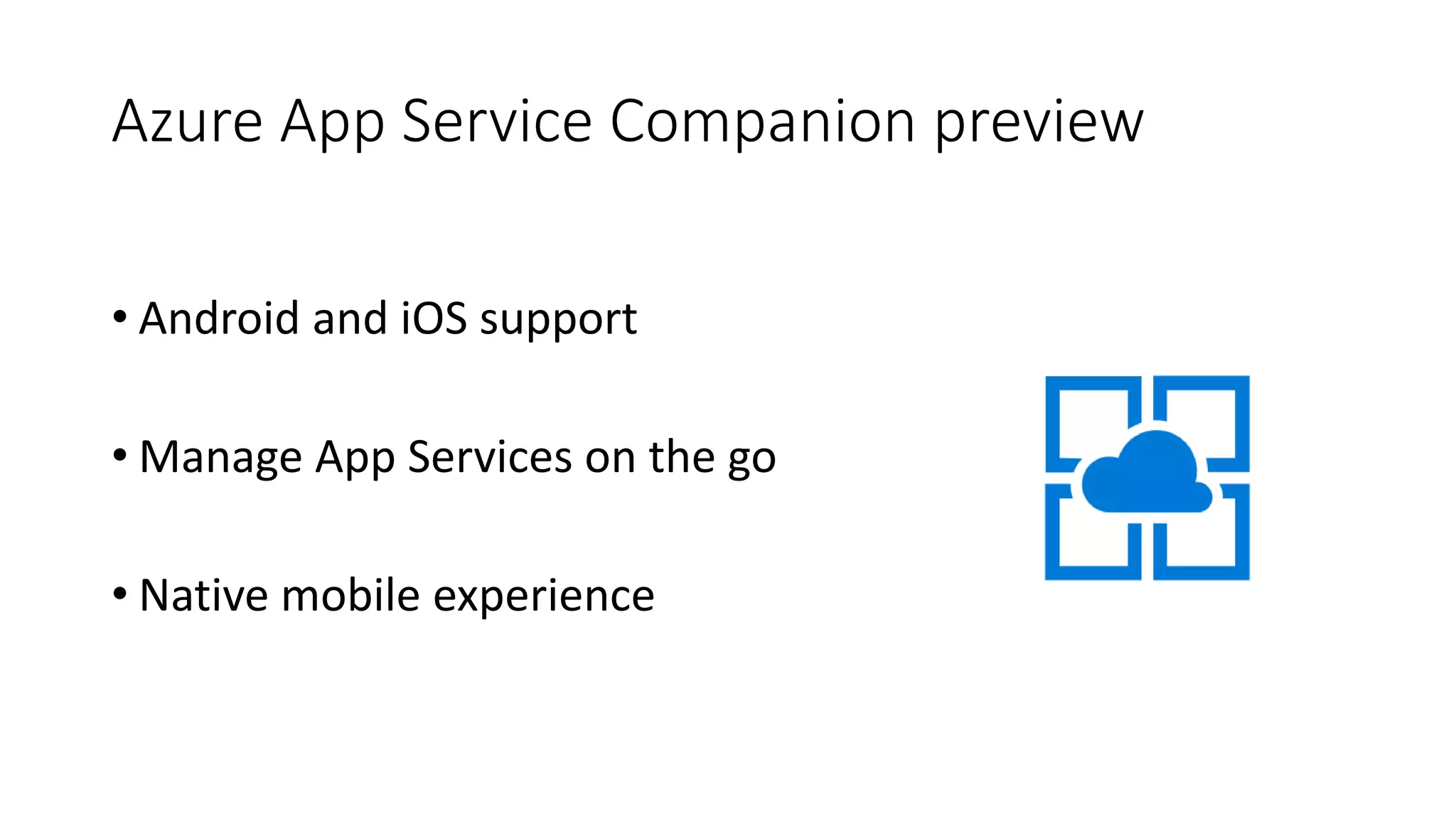 Azure App Service Companion preview

• Android and iOS support

• Manage App Services on the go

• Native mobile experience